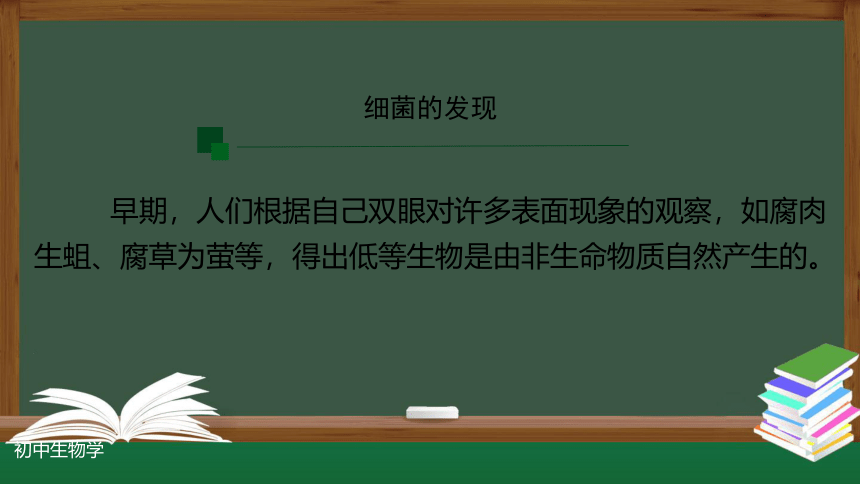 细菌的发现

早期，人们根据自己双眼对许多表面现象的观察，如腐肉生蛆、腐草为萤等，得出低等生物是由非生命物质自然产生的。

初中生物学